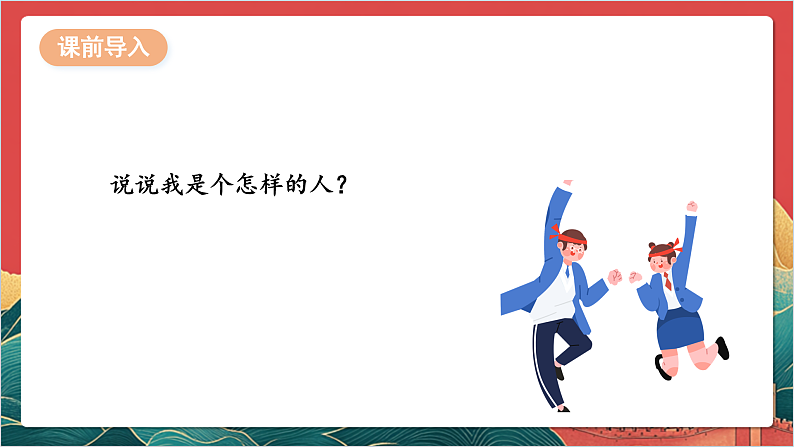 课前导入

说说我是个怎样的人？